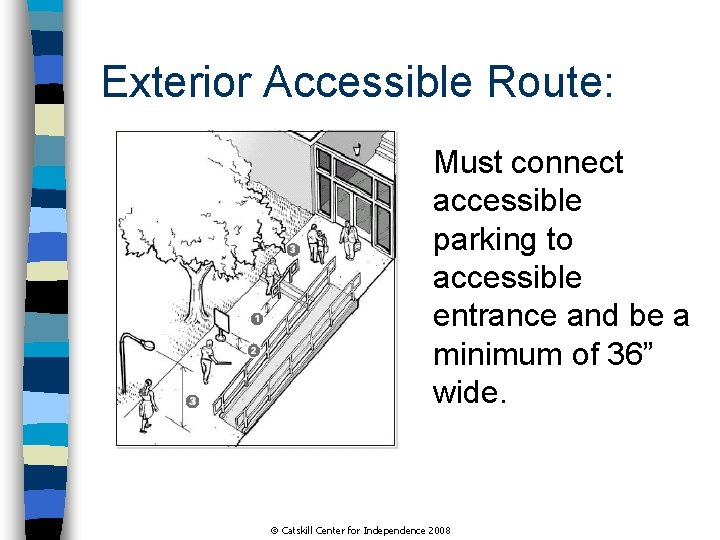 Exterior Accessible Route:

3
1
2
3

Must connect accessible parking to accessible entrance and be a minimum of 36” wide.

© Catskill Center for Independence 2008